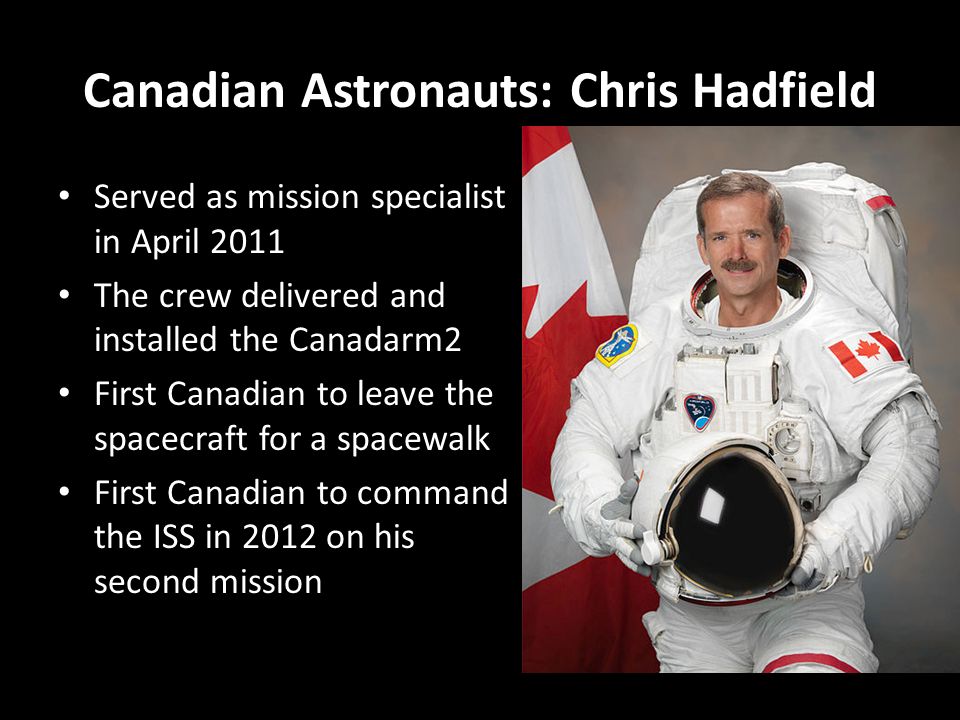 Canadian Astronauts: Chris Hadfield

• Served as mission specialist in April 2011
• The crew delivered and installed the Canadarm2
• First Canadian to leave the spacecraft for a spacewalk
• First Canadian to command the ISS in 2012 on his second mission